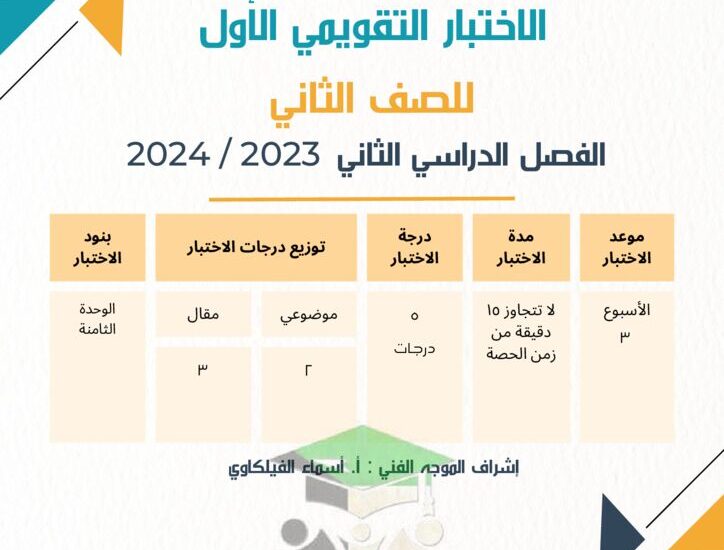 الاختبار التقويمي الأول

للصف الثاني

الفصل الدراسي الثاني 2023 / 2024

| موعد الاختبار | مدة الاختبار | درجة الاختبار | توزيع درجات الاختبار | | بنود الاختبار |
|---|---|---|---|---|---|
| الأسبوع ٣ | لا تتجاوز ١٥ دقيقة من زمن الحصة | ٥ درجات | موضوعي | مقال | الوحدة الثامنة |
| | | | ٢ | ٣ | |

إشراف الموجه الفني : أ. أسماء الفيلكاوي